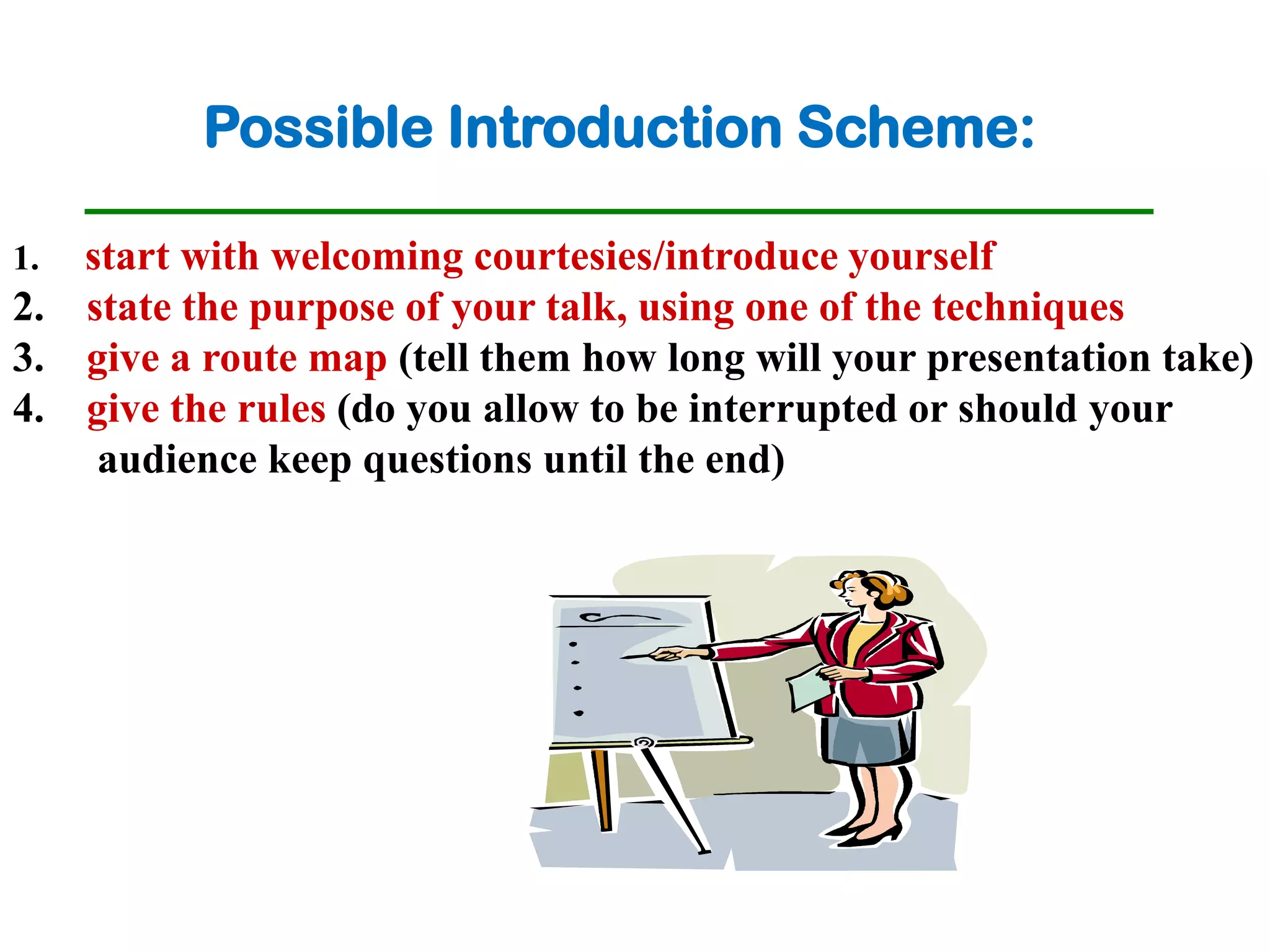 Possible Introduction Scheme:

1. start with welcoming courtesies/introduce yourself
2. state the purpose of your talk, using one of the techniques
3. give a route map (tell them how long will your presentation take)
4. give the rules (do you allow to be interrupted or should your audience keep questions until the end)